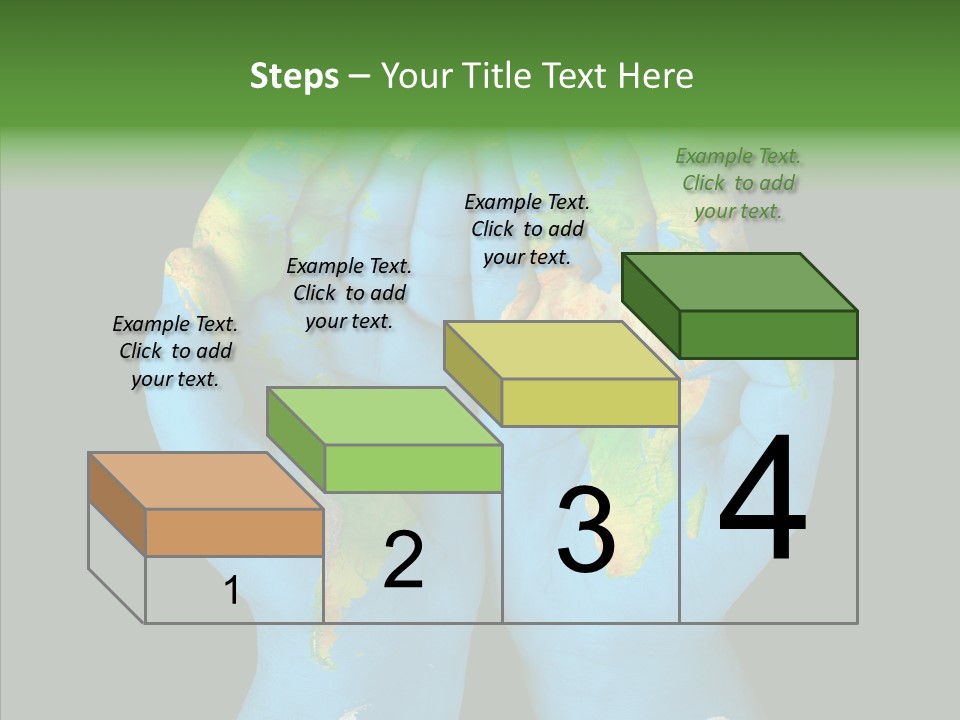 Steps – Your Title Text Here

Example Text. Click to add your text.

Example Text. Click to add your text.

Example Text. Click to add your text.

Example Text. Click to add your text.

1

2

3

4